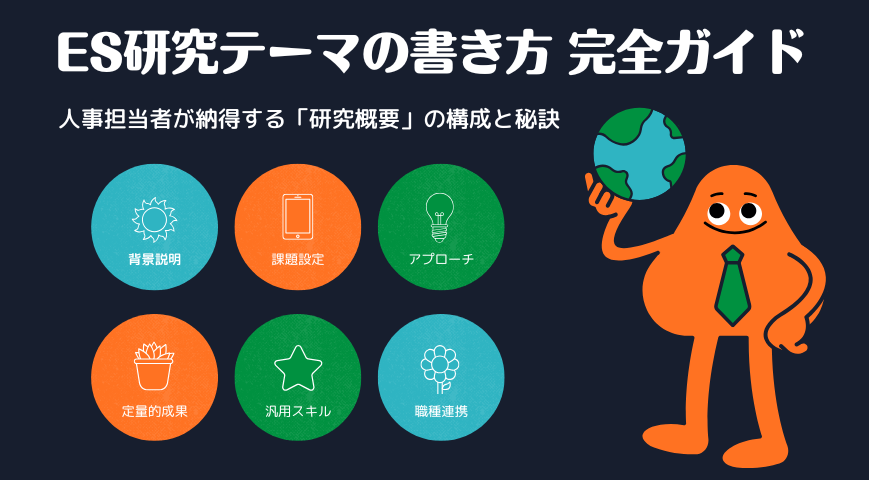 ES研究テーマの書き方 完全ガイド

人事担当者が納得する「研究概要」の構成と秘訣

背景説明

課題設定

アプローチ

定量的成果

汎用スキル

職種連携